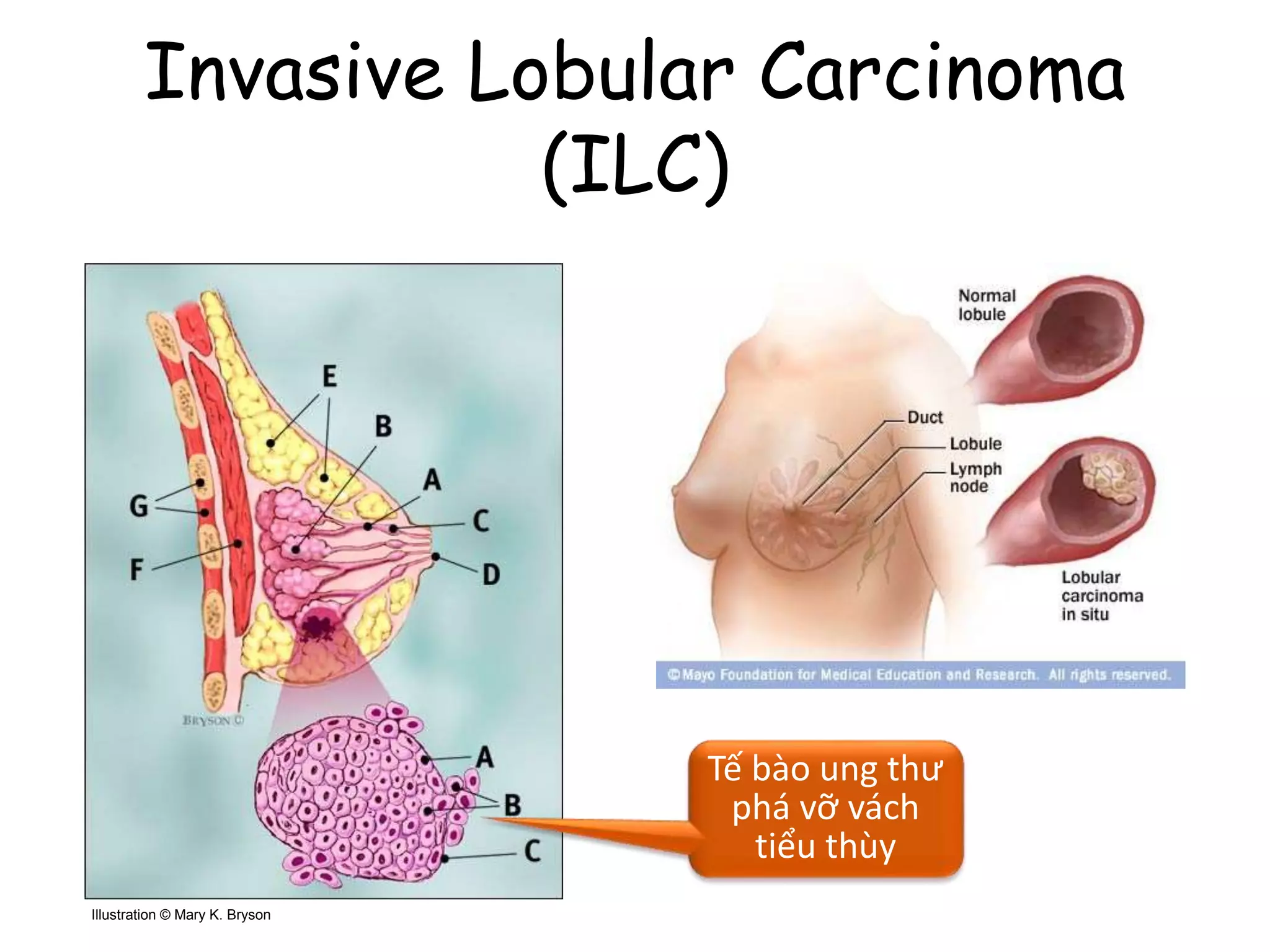 Invasive Lobular Carcinoma (ILC)

E
B
A
G
C
F
D
BRYSON ©
A
B
C

Illustration © Mary K. Bryson

Normal lobule

Duct
Lobule
Lymph node

Lobular carcinoma in situ

© Mayo Foundation for Medical Education and Research. All rights reserved.

Tế bào ung thư phá vỡ vách tiểu thùy